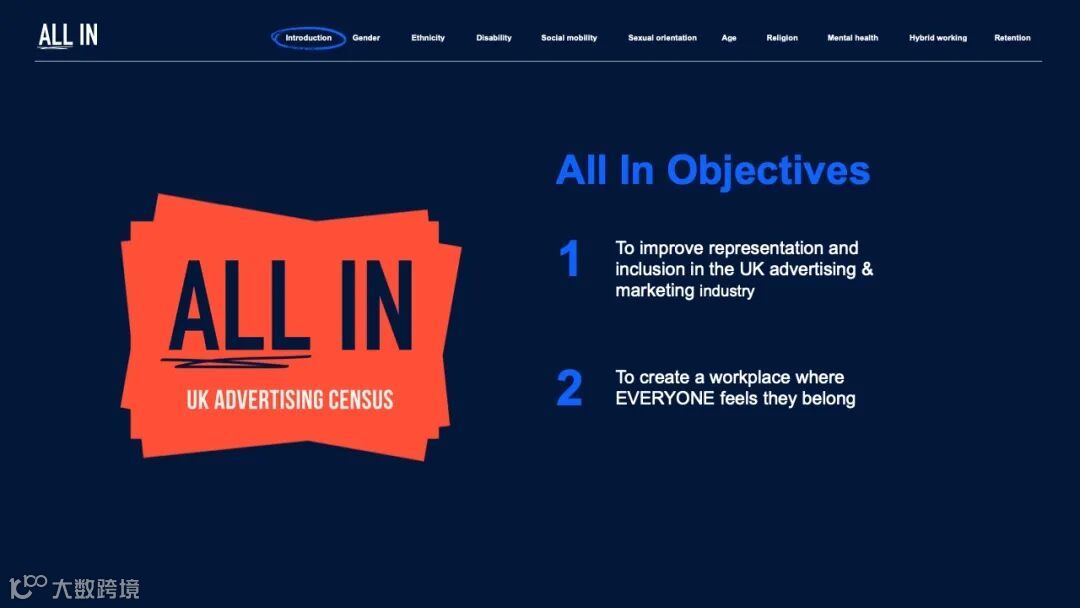 ALL IN

Introduction Gender Ethnicity Disability Social mobility Sexual orientation Age Religion Mental health Hybrid working Retention

ALL IN
UK ADVERTISING CENSUS

All In Objectives

1 To improve representation and inclusion in the UK advertising & marketing industry

2 To create a workplace where EVERYONE feels they belong

大数跨境